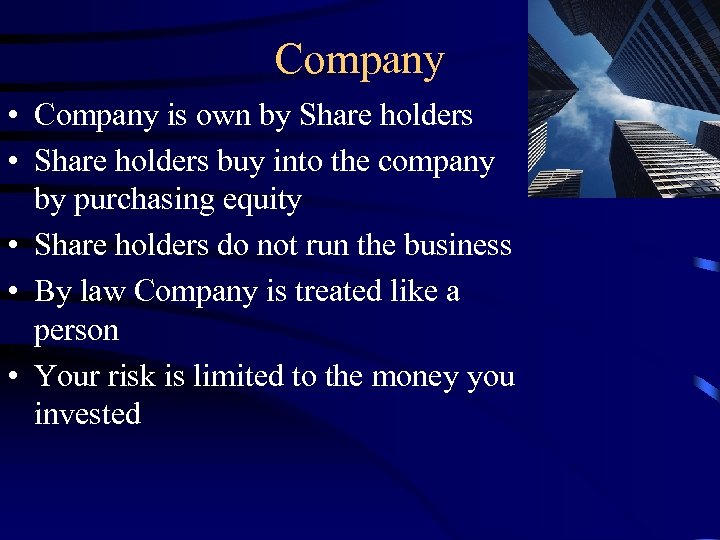 Company

• Company is own by Share holders
• Share holders buy into the company by purchasing equity
• Share holders do not run the business
• By law Company is treated like a person
• Your risk is limited to the money you invested